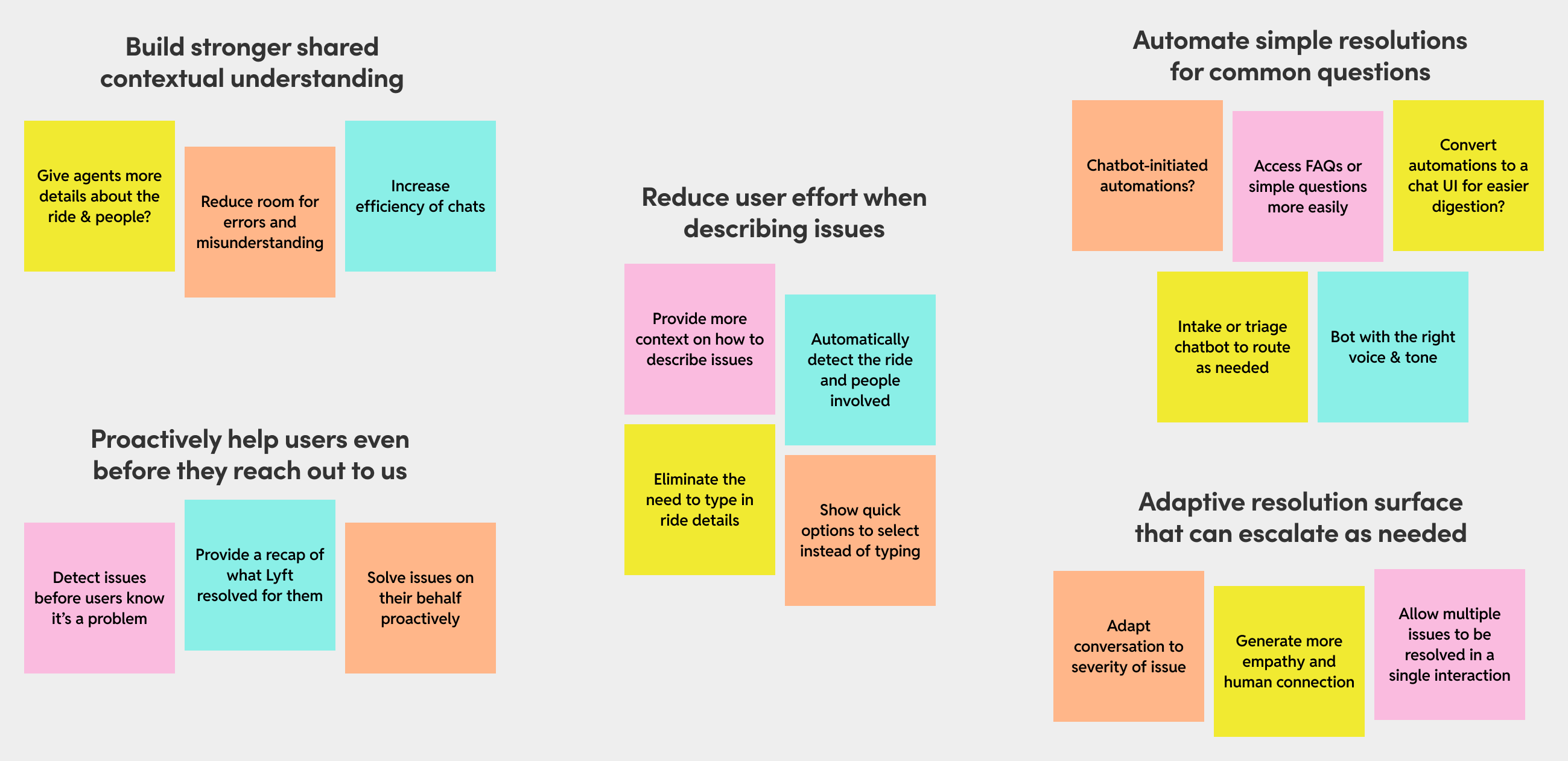 Build stronger shared contextual understanding

Give agents more details about the ride & people?

Reduce room for errors and misunderstanding

Increase efficiency of chats

Proactively help users even before they reach out to us

Detect issues before users know it's a problem

Provide a recap of what Lyft resolved for them

Solve issues on their behalf proactively

Reduce user effort when describing issues

Provide more context on how to describe issues

Automatically detect the ride and people involved

Eliminate the need to type in ride details

Show quick options to select instead of typing

Automate simple resolutions for common questions

Chatbot-initiated automations?

Access FAQs or simple questions more easily

Convert automations to a chat UI for easier digestion?

Intake or triage chatbot to route as needed

Bot with the right voice & tone

Adaptive resolution surface that can escalate as needed

Adapt conversation to severity of issue

Generate more empathy and human connection

Allow multiple issues to be resolved in a single interaction